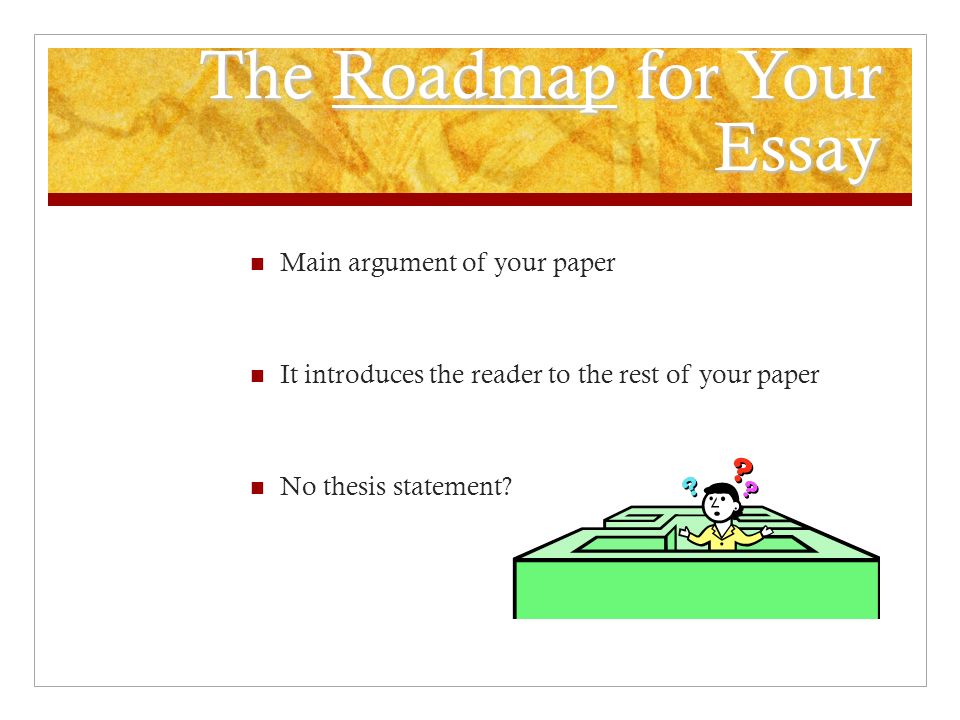 The Roadmap for Your Essay

Main argument of your paper

It introduces the reader to the rest of your paper

No thesis statement?

?
?
?